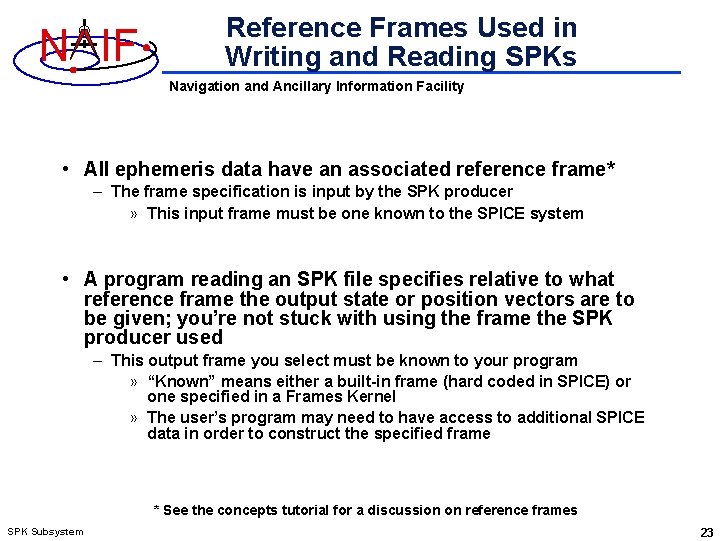 NAIF

Reference Frames Used in Writing and Reading SPKs

Navigation and Ancillary Information Facility

• All ephemeris data have an associated reference frame*
– The frame specification is input by the SPK producer
» This input frame must be one known to the SPICE system

• A program reading an SPK file specifies relative to what reference frame the output state or position vectors are to be given; you're not stuck with using the frame the SPK producer used
– This output frame you select must be known to your program
» "Known" means either a built-in frame (hard coded in SPICE) or one specified in a Frames Kernel
» The user's program may need to have access to additional SPICE data in order to construct the specified frame

* See the concepts tutorial for a discussion on reference frames

SPK Subsystem

23